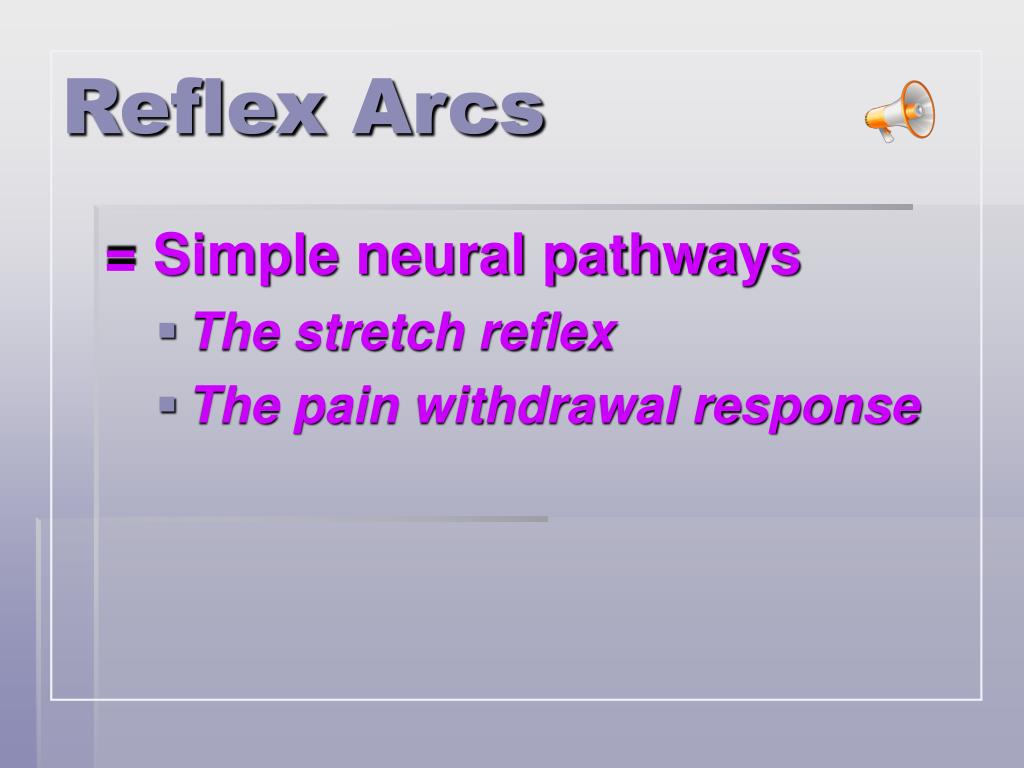 Reflex Arcs

= Simple neural pathways

▪ The stretch reflex

▪ The pain withdrawal response